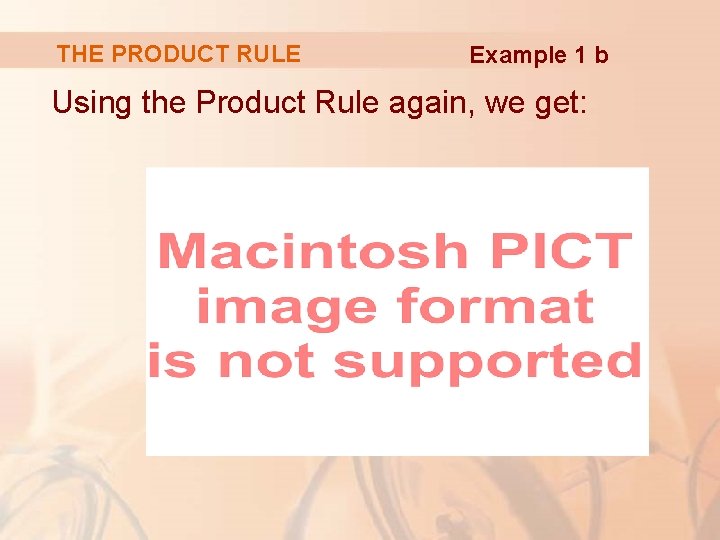 THE PRODUCT RULE

Example 1 b

Using the Product Rule again, we get:

Macintosh PICT image format is not supported